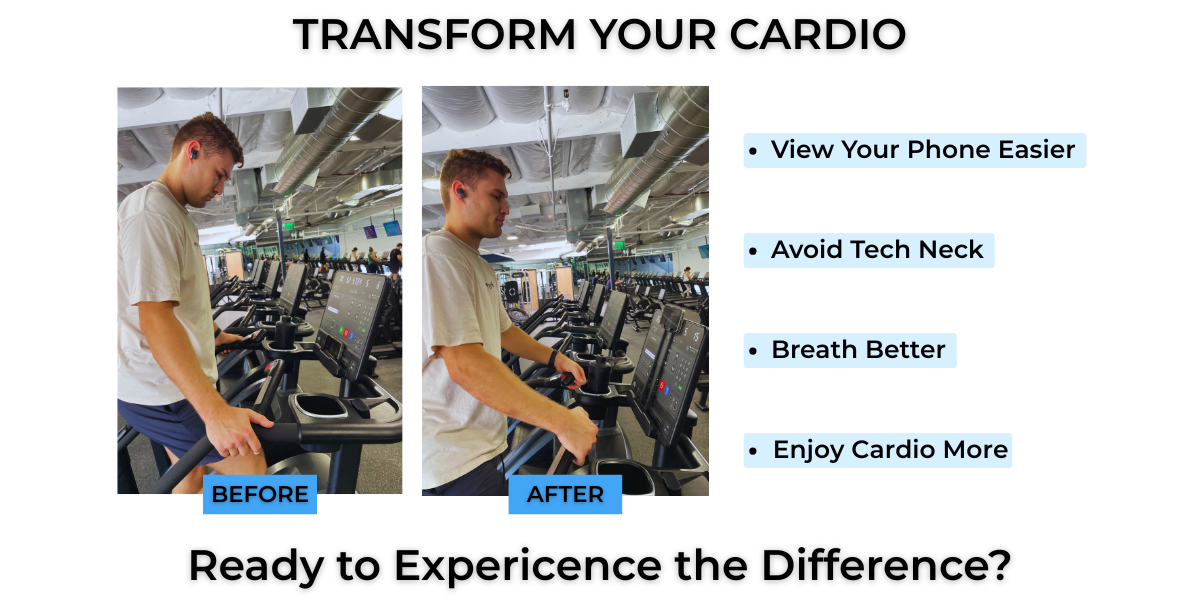 TRANSFORM YOUR CARDIO

BEFORE

AFTER

• View Your Phone Easier

• Avoid Tech Neck

• Breath Better

• Enjoy Cardio More

Ready to Expericence the Difference?